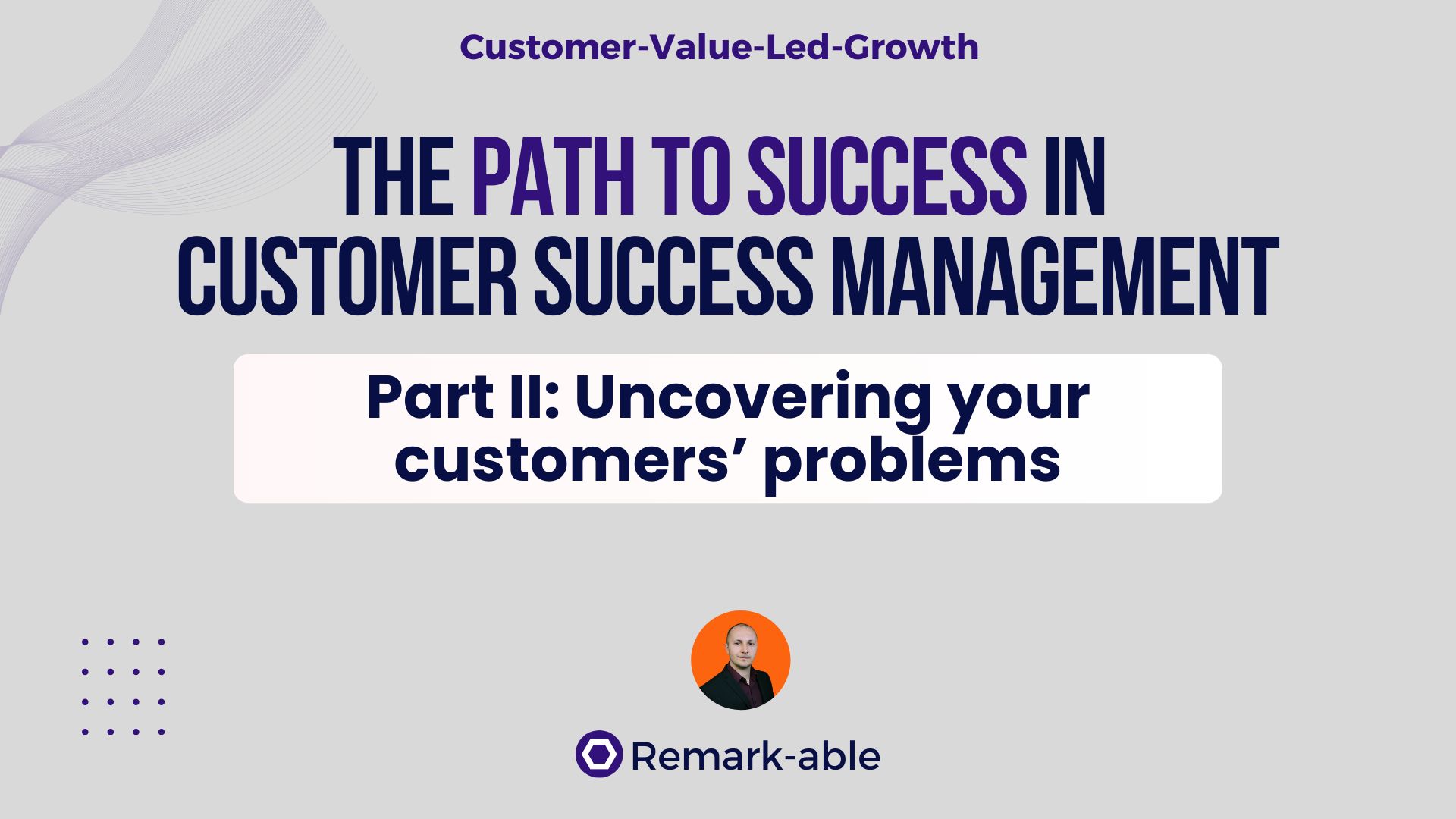 Customer-Value-Led-Growth

THE PATH TO SUCCESS IN CUSTOMER SUCCESS MANAGEMENT

Part II: Uncovering your customers’ problems

Remark-able